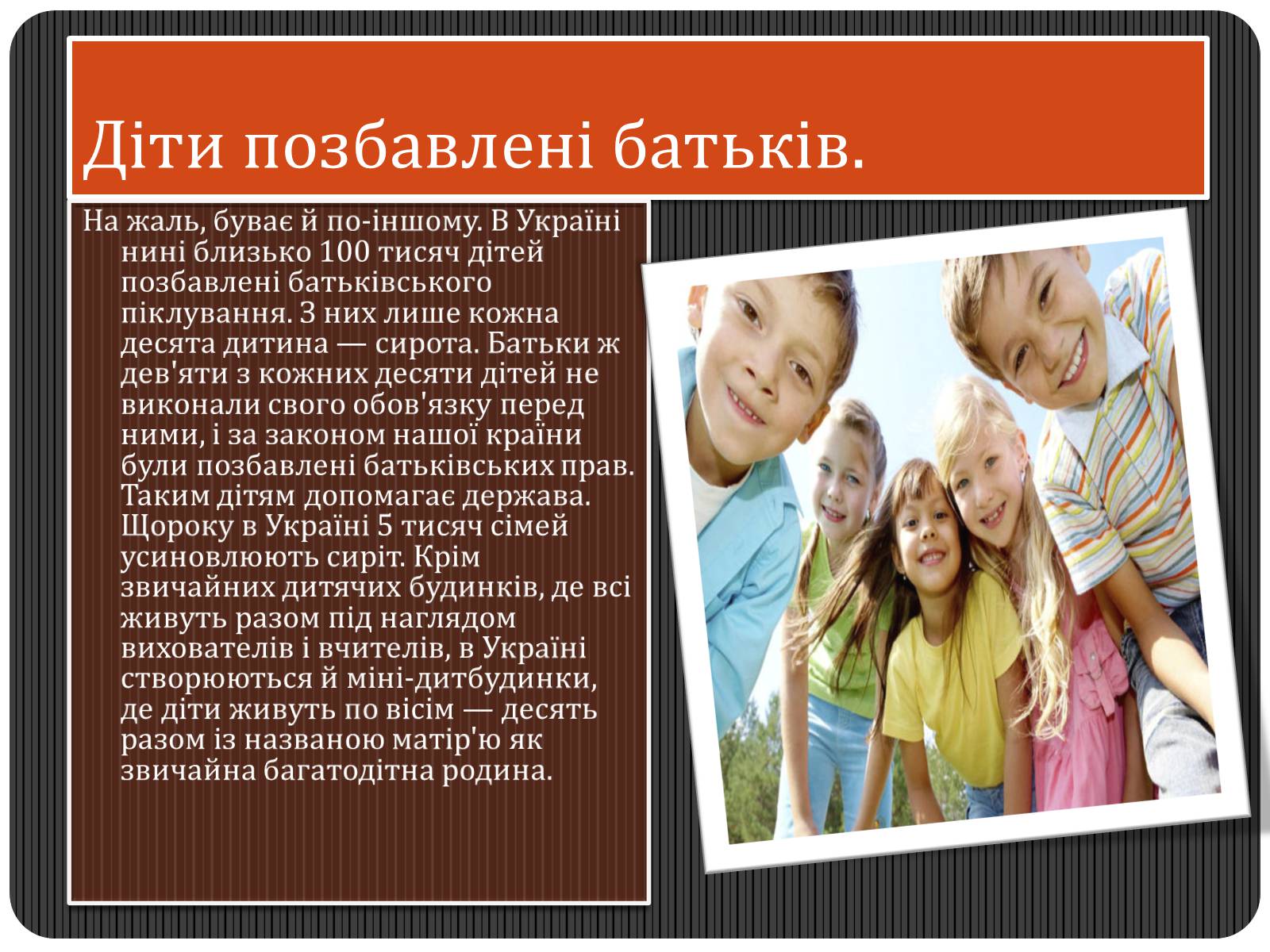 Діти позбавлені батьків.

На жаль, буває й по-іншому. В Україні нині близько 100 тисяч дітей позбавлені батьківського піклування. З них лише кожна десята дитина — сирота. Батьки ж дев'яти з кожних десяти дітей не виконали свого обов'язку перед ними, і за законом нашої країни були позбавлені батьківських прав. Таким дітям допомагає держава. Щороку в Україні 5 тисяч сімей усиновлюють сиріт. Крім звичайних дитячих будинків, де всі живуть разом під наглядом вихователів і вчителів, в Україні створюються й міні-дитбудинки, де діти живуть по вісім — десять разом із названою матір'ю як звичайна багатодітна родина.